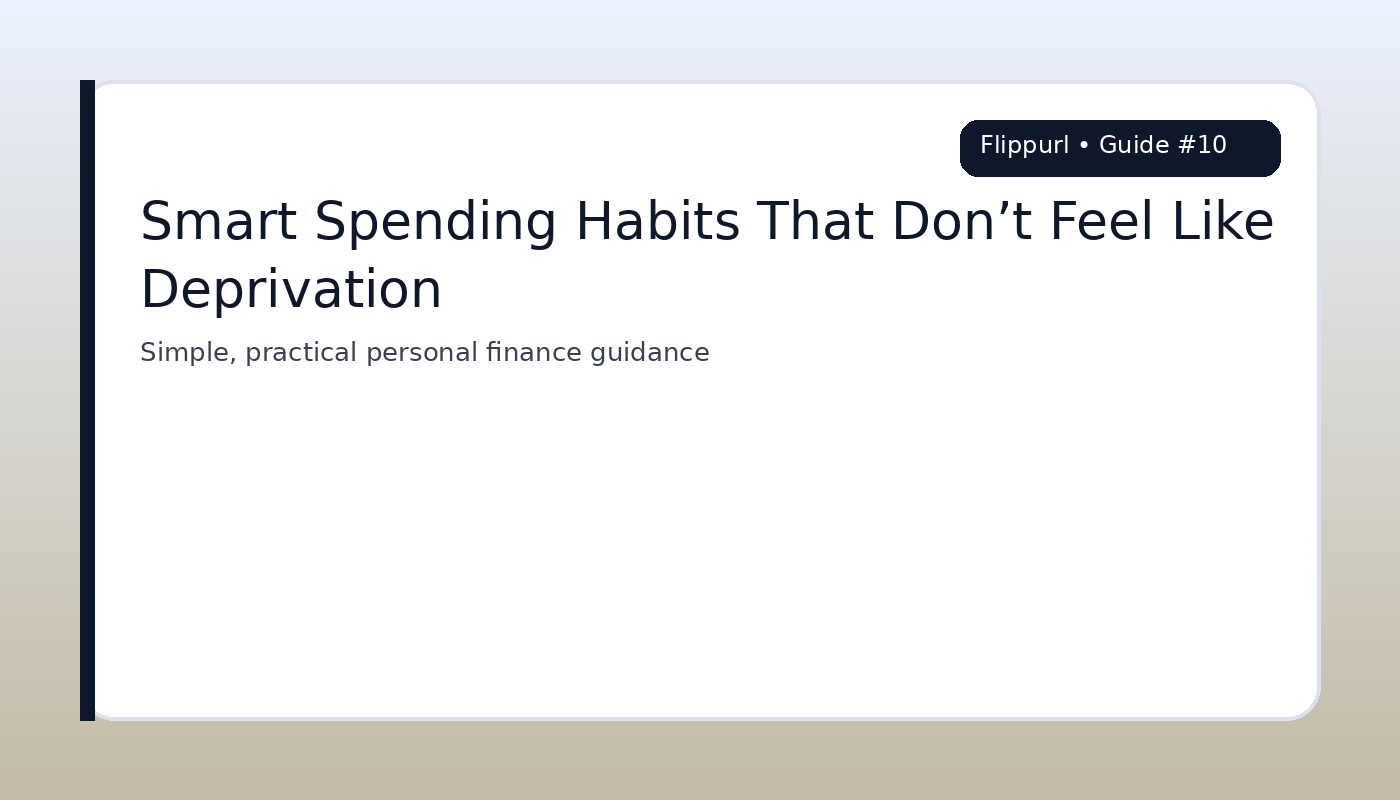 Flippurl • Guide #10

Smart Spending Habits That Don’t Feel Like Deprivation

Simple, practical personal finance guidance